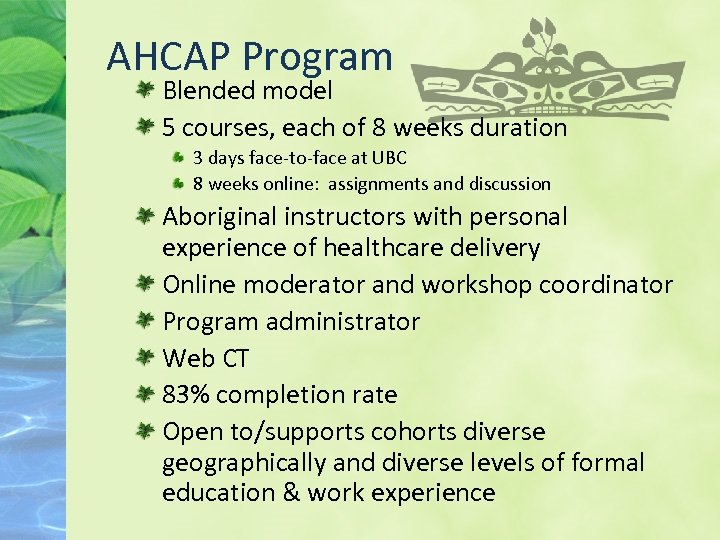 AHCAP Program

Blended model

5 courses, each of 8 weeks duration

3 days face-to-face at UBC

8 weeks online: assignments and discussion

Aboriginal instructors with personal experience of healthcare delivery

Online moderator and workshop coordinator

Program administrator

Web CT

83% completion rate

Open to/supports cohorts diverse geographically and diverse levels of formal education & work experience